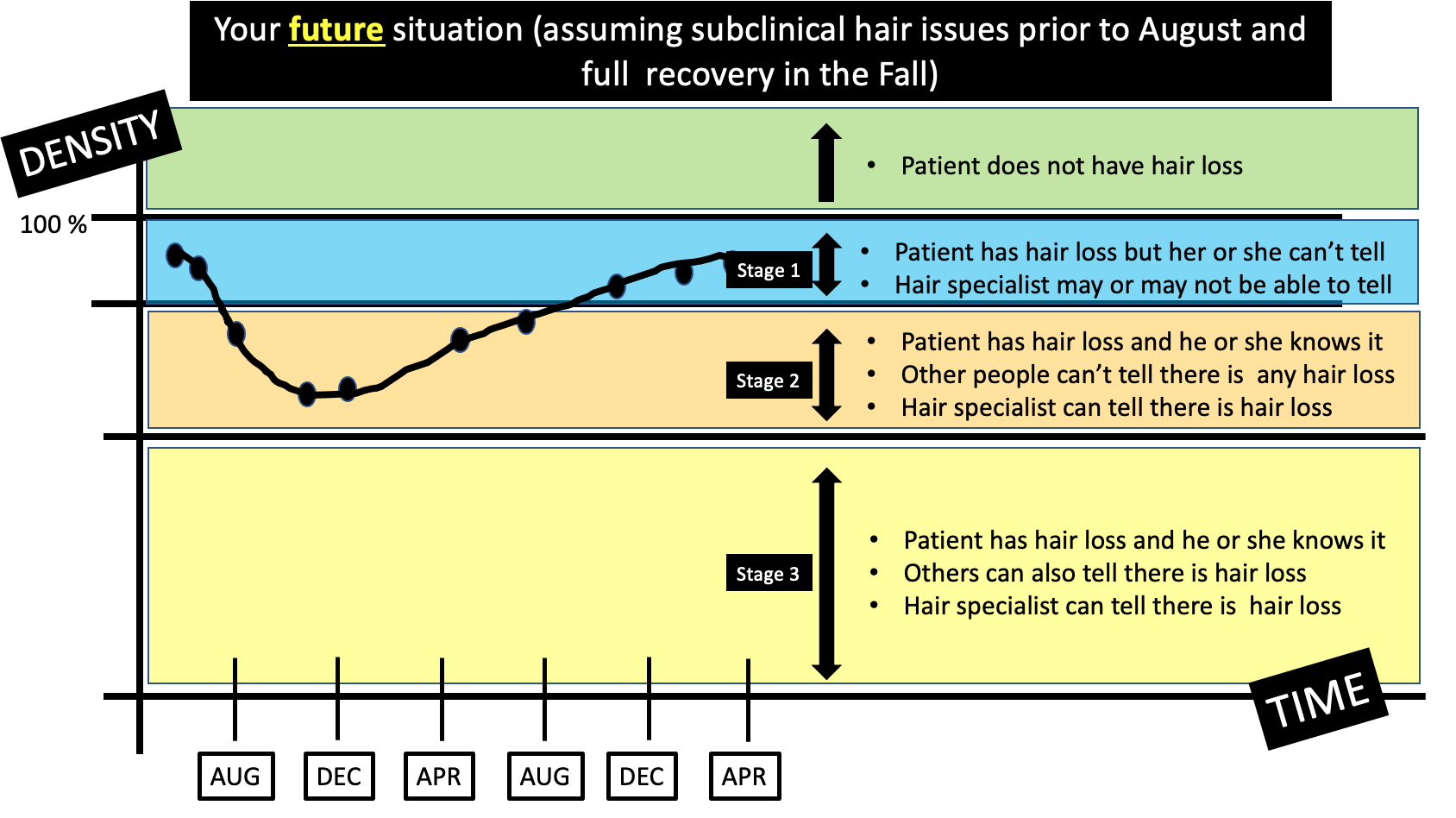 Your future situation (assuming subclinical hair issues prior to August and full recovery in the Fall)

DENSITY

100 %

• Patient does not have hair loss

Stage 1

• Patient has hair loss but her or she can't tell
• Hair specialist may or may not be able to tell

Stage 2

• Patient has hair loss and he or she knows it
• Other people can't tell there is any hair loss
• Hair specialist can tell there is hair loss

Stage 3

• Patient has hair loss and he or she knows it
• Others can also tell there is hair loss
• Hair specialist can tell there is hair loss

TIME

AUG DEC APR AUG DEC APR